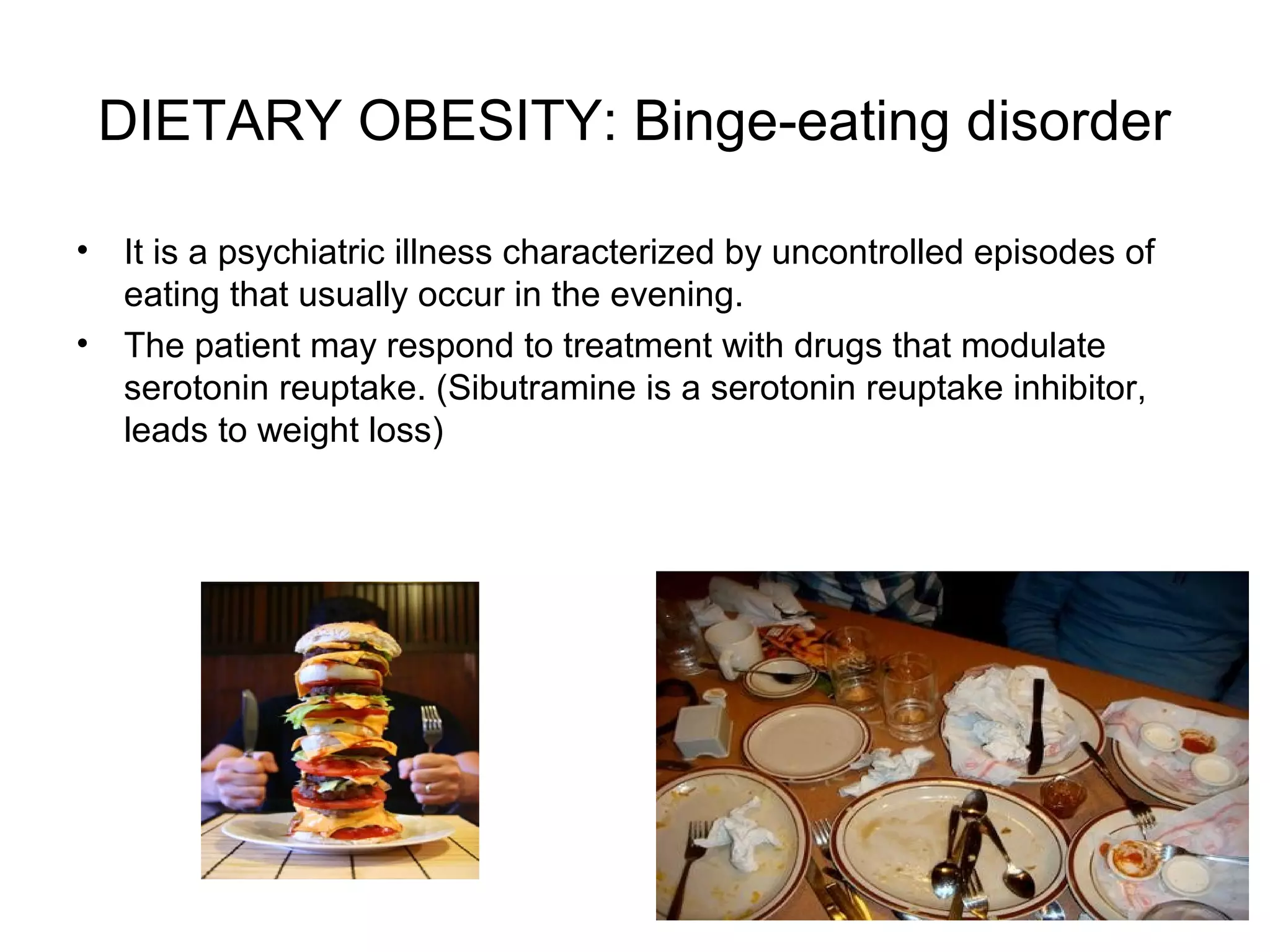 DIETARY OBESITY: Binge-eating disorder

• It is a psychiatric illness characterized by uncontrolled episodes of eating that usually occur in the evening.
• The patient may respond to treatment with drugs that modulate serotonin reuptake. (Sibutramine is a serotonin reuptake inhibitor, leads to weight loss)